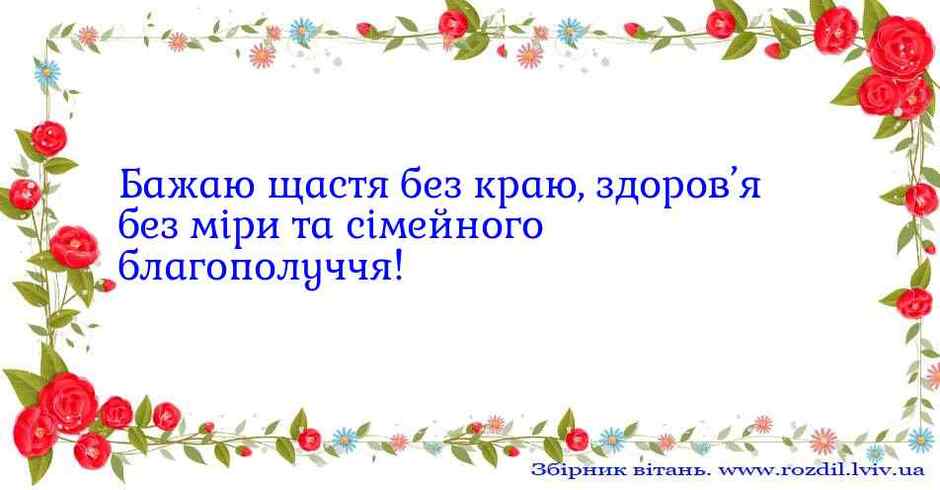 Бажаю щастя без краю, здоров’я без міри та сімейного благополуччя!

Збірник вітань. www.rozdil.lviv.ua